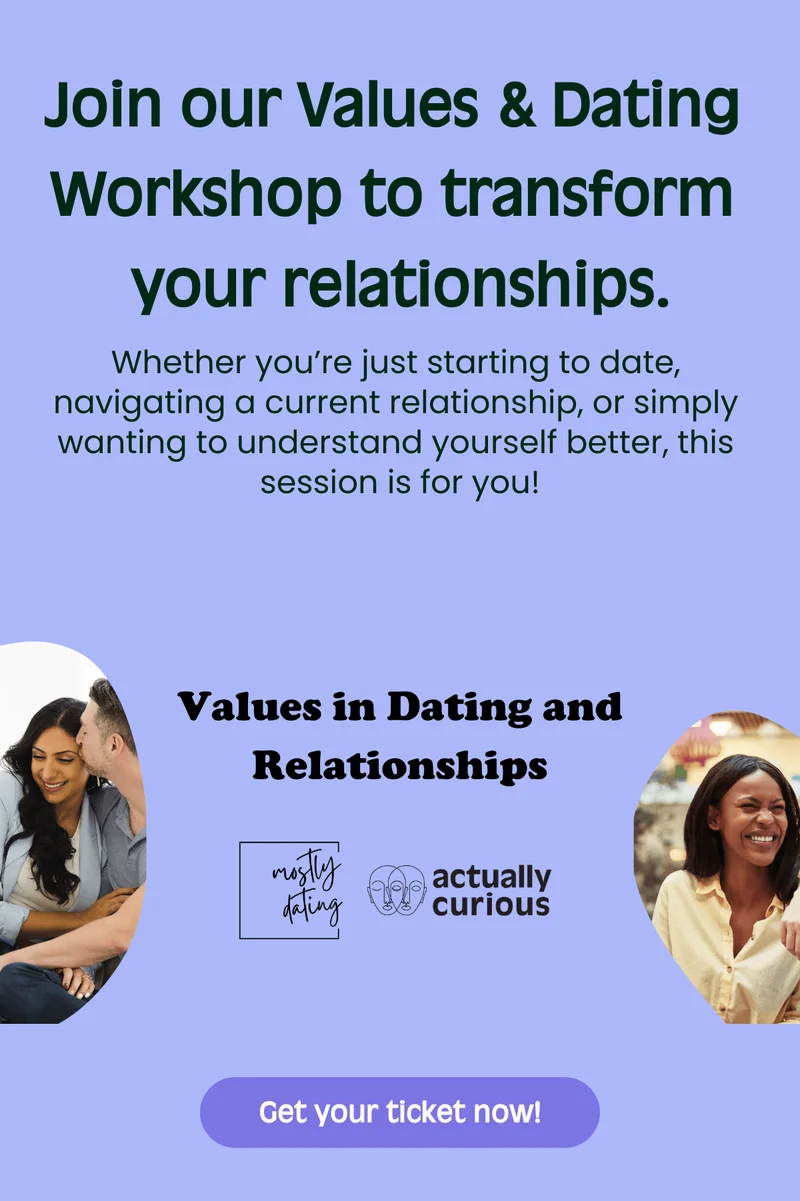 Join our Values & Dating Workshop to transform your relationships.

Whether you're just starting to date, navigating a current relationship, or simply wanting to understand yourself better, this session is for you!

Values in Dating and Relationships

mostly dating

actually curious

Get your ticket now!